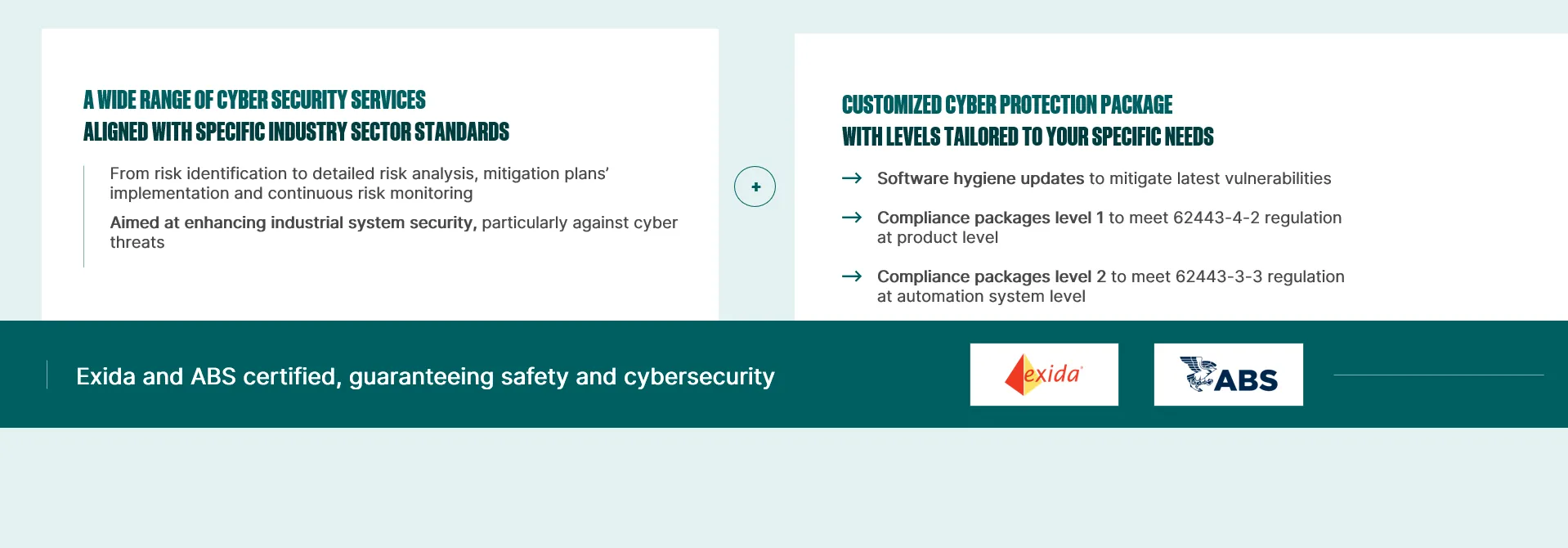 A WIDE RANGE OF CYBER SECURITY SERVICES
ALIGNED WITH SPECIFIC INDUSTRY SECTOR STANDARDS

From risk identification to detailed risk analysis, mitigation plans' implementation and continuous risk monitoring

Aimed at enhancing industrial system security, particularly against cyber threats

+

CUSTOMIZED CYBER PROTECTION PACKAGE
WITH LEVELS TAILORED TO YOUR SPECIFIC NEEDS

→ Software hygiene updates to mitigate latest vulnerabilities

→ Compliance packages level 1 to meet 62443-4-2 regulation at product level

→ Compliance packages level 2 to meet 62443-3-3 regulation at automation system level

Exida and ABS certified, guaranteeing safety and cybersecurity

exida

ABS